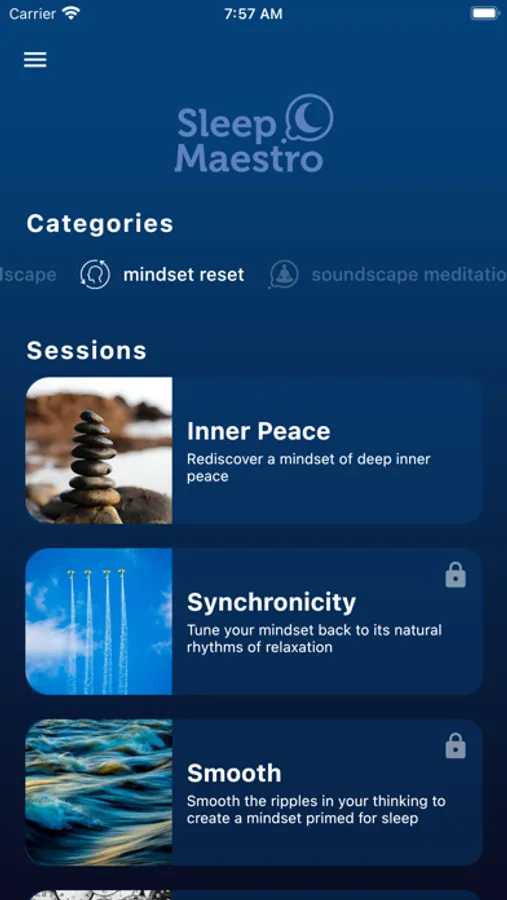 Carrier 7:57 AM

Sleep Maestro

Categories

lscape mindset reset soundscape meditatio

Sessions

Inner Peace
Rediscover a mindset of deep inner peace

Synchronicity
Tune your mindset back to its natural rhythms of relaxation

Smooth
Smooth the ripples in your thinking to create a mindset primed for sleep